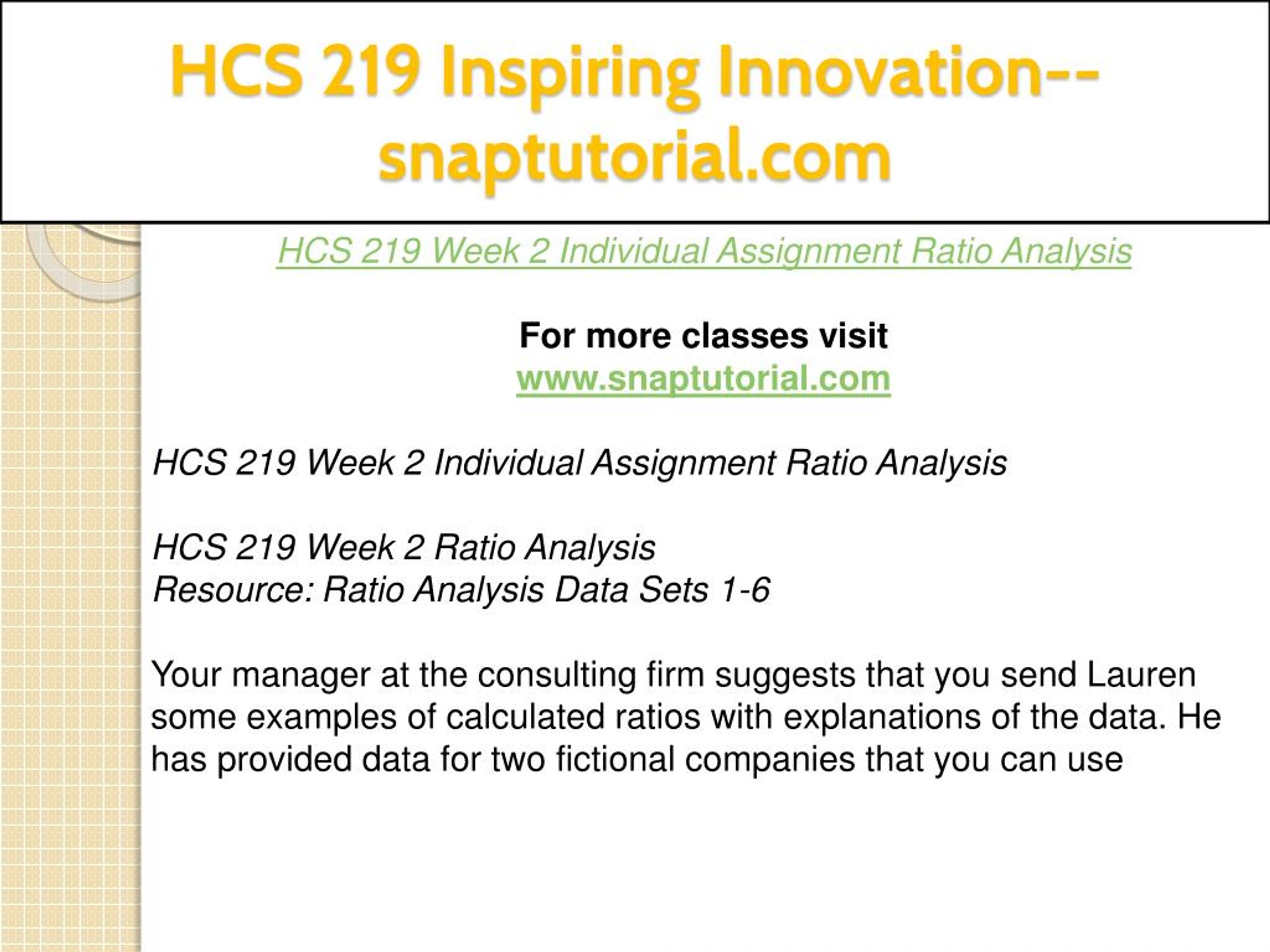 HCS 219 Inspiring Innovation--snaptutorial.com

HCS 219 Week 2 Individual Assignment Ratio Analysis

For more classes visit
www.snaptutorial.com

HCS 219 Week 2 Individual Assignment Ratio Analysis

HCS 219 Week 2 Ratio Analysis
Resource: Ratio Analysis Data Sets 1-6

Your manager at the consulting firm suggests that you send Lauren some examples of calculated ratios with explanations of the data. He has provided data for two fictional companies that you can use